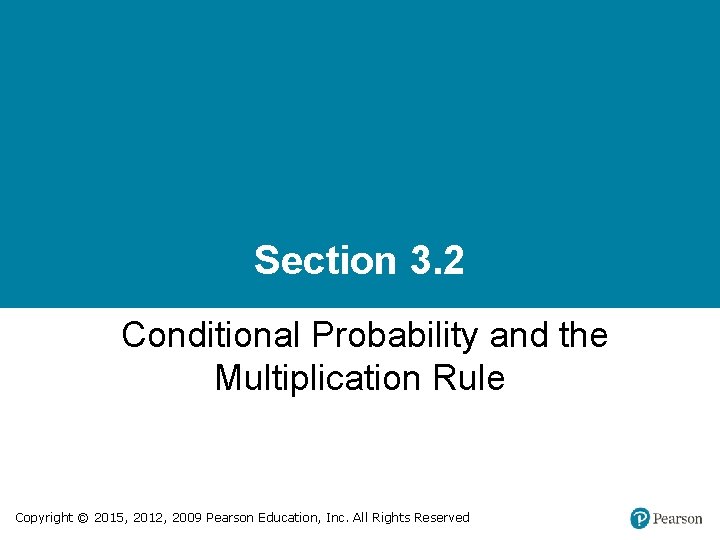 Section 3.2

Conditional Probability and the Multiplication Rule

Copyright © 2015, 2012, 2009 Pearson Education, Inc. All Rights Reserved

Pearson